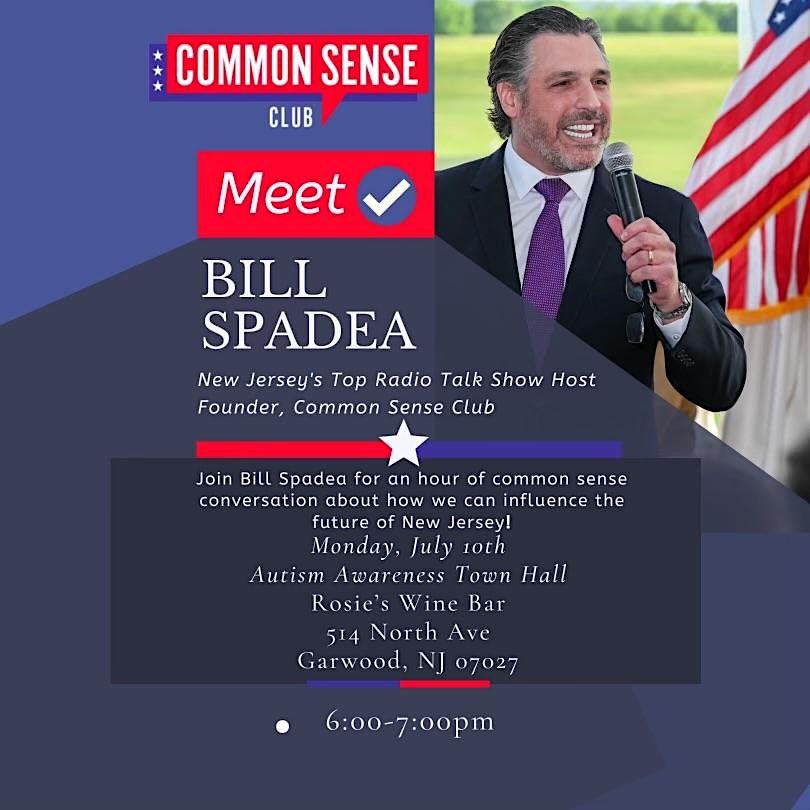 COMMON SENSE
CLUB

Meet

BILL
SPADEA

New Jersey's Top Radio Talk Show Host
Founder, Common Sense Club

Join Bill Spadea for an hour of common sense conversation about how we can influence the future of New Jersey!

Monday, July 10th
Autism Awareness Town Hall
Rosie's Wine Bar
514 North Ave
Garwood, NJ 07027

6:00-7:00pm